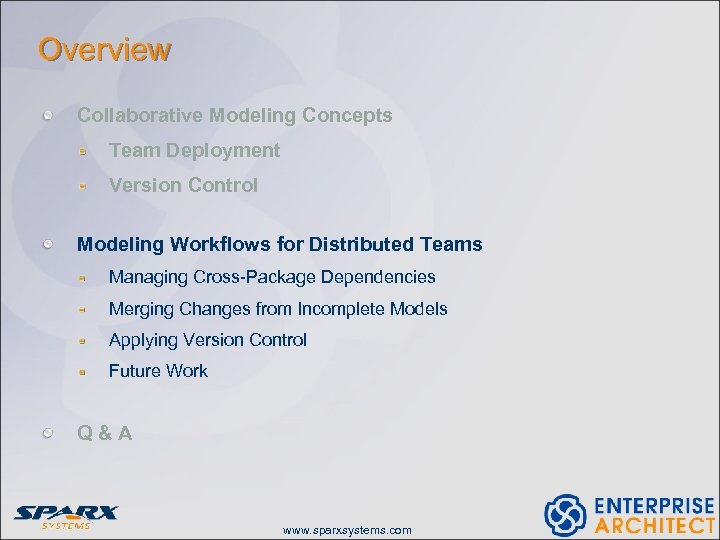 Overview

Collaborative Modeling Concepts

Team Deployment

Version Control

Modeling Workflows for Distributed Teams

Managing Cross-Package Dependencies

Merging Changes from Incomplete Models

Applying Version Control

Future Work

Q & A

SPARX SYSTEMS

www.sparxsystems.com

ENTERPRISE ARCHITECT